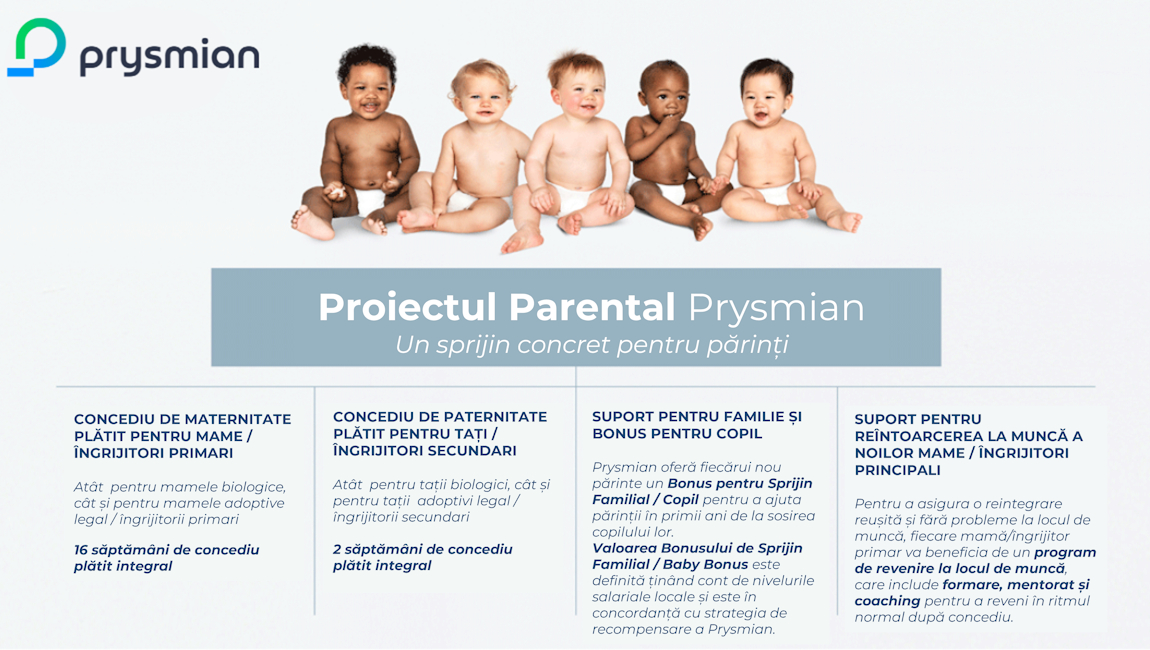 prysmian

Proiectul Parental Prysmian
Un sprijin concret pentru părinți

CONCEDIU DE MATERNITATE PLĂTIT PENTRU MAME / ÎNGRIJITORI PRIMARI

Atât pentru mamele biologice, cât și pentru mamele adoptive legal / îngrijitorii primari

16 săptămâni de concediu plătit integral

CONCEDIU DE PATERNITATE PLĂTIT PENTRU TAȚI / ÎNGRIJITORI SECUNDARI

Atât pentru tații biologici, cât și pentru tații adoptivi legal / îngrijitorii secundari

2 săptămâni de concediu plătit integral

SUPORT PENTRU FAMILIE ȘI BONUS PENTRU COPIL

Prysmian oferă fiecărui nou părinte un Bonus pentru Sprijin Familial / Copil pentru a ajuta părinții în primii ani de la sosirea copilului lor.
Valoarea Bonusului de Sprijin Familial / Baby Bonus este definită ținând cont de nivelurile salariale locale și este în concordanță cu strategia de recompensare a Prysmian.

SUPORT PENTRU REÎNTOARCEREA LA MUNCĂ A NOILOR MAME / ÎNGRIJITORI PRINCIPALI

Pentru a asigura o reintegrare reușită și fără probleme la locul de muncă, fiecare mamă/îngrijitor primar va beneficia de un program de revenire la locul de muncă, care include formare, mentorat și coaching pentru a reveni în ritmul normal după concediu.